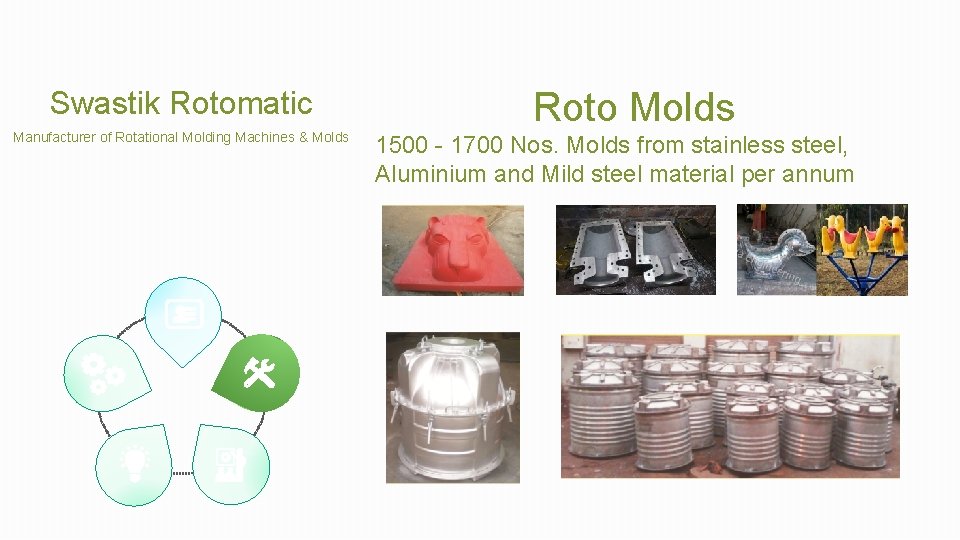 Swastik Rotomatic

Manufacturer of Rotational Molding Machines & Molds

Roto Molds

1500 - 1700 Nos. Molds from stainless steel, Aluminium and Mild steel material per annum